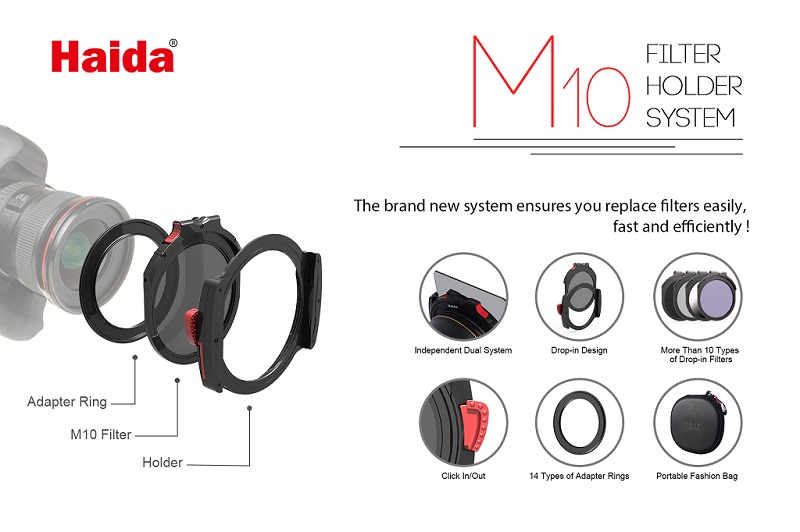 Haida®

M10 FILTER HOLDER SYSTEM

The brand new system ensures you replace filters easily, fast and efficiently !

Adapter Ring

M10 Filter

Holder

Independent Dual System

Drop-in Design

More Than 10 Types of Drop-in Filters

Click In/Out

14 Types of Adapter Rings

Portable Fashion Bag